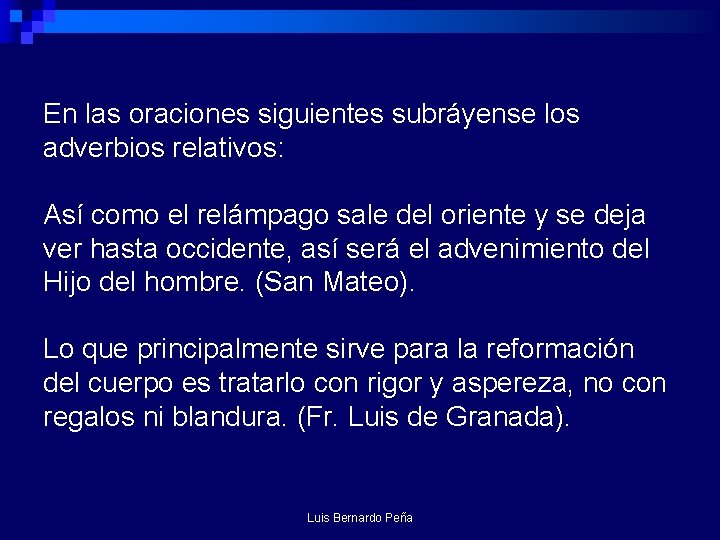 En las oraciones siguientes subráyense los adverbios relativos:

Así como el relámpago sale del oriente y se deja ver hasta occidente, así será el advenimiento del Hijo del hombre. (San Mateo).

Lo que principalmente sirve para la reformación del cuerpo es tratarlo con rigor y aspereza, no con regalos ni blandura. (Fr. Luis de Granada).

Luis Bernardo Peña